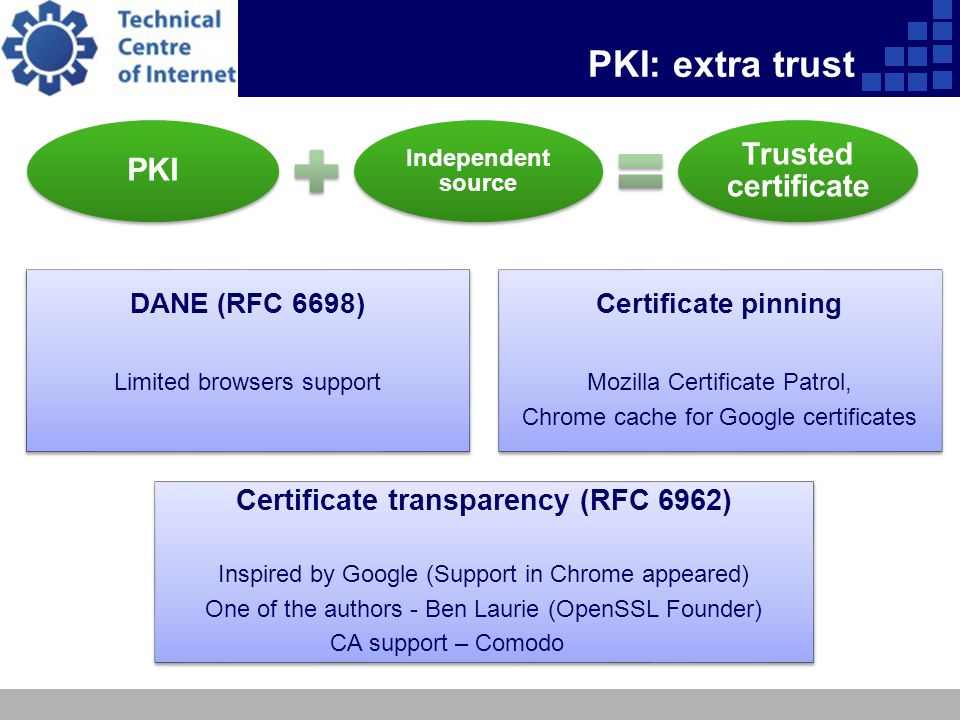 Technical Centre of Internet

PKI: extra trust

PKI

Independent source

Trusted certificate

DANE (RFC 6698)

Limited browsers support

Certificate pinning

Mozilla Certificate Patrol,
Chrome cache for Google certificates

Certificate transparency (RFC 6962)

Inspired by Google (Support in Chrome appeared)
One of the authors - Ben Laurie (OpenSSL Founder)
CA support – Comodo